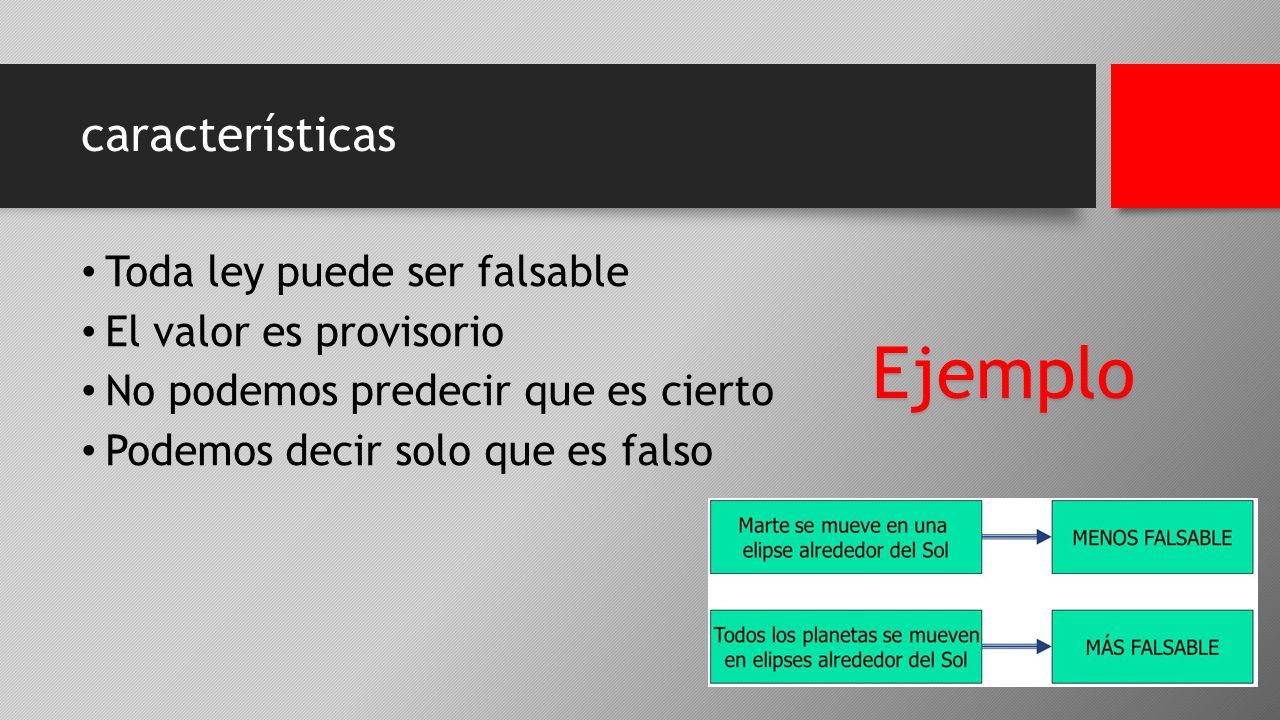 características

• Toda ley puede ser falsable
• El valor es provisorio
• No podemos predecir que es cierto
• Podemos decir solo que es falso

Ejemplo

Marte se mueve en una elipse alrededor del Sol

MENOS FALSABLE

Todos los planetas se mueven en elipses alrededor del Sol

MÁS FALSABLE